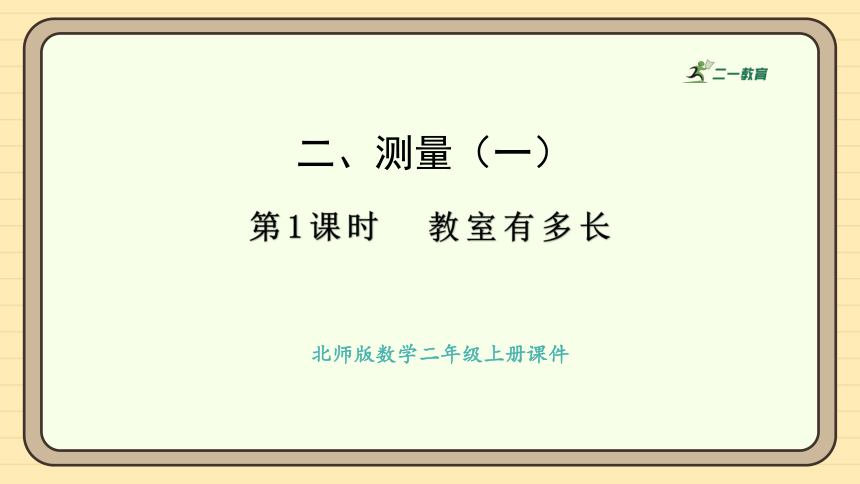 二一教育

二、测量（一）

第1课时　教室有多长

北师版数学二年级上册课件